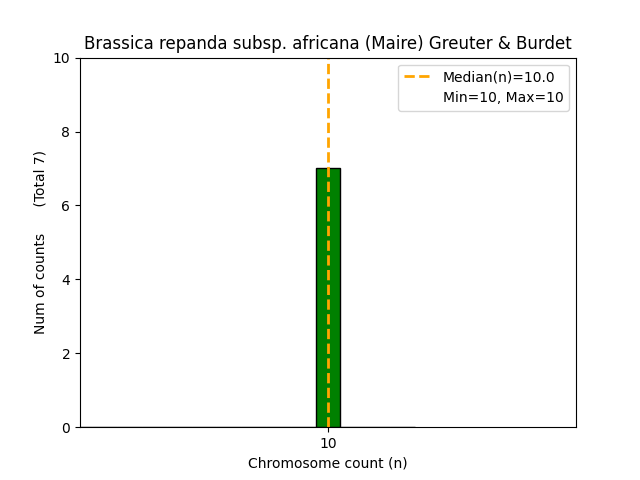 Brassica repanda subsp. africana (Maire) Greuter & Burdet

Median(n)=10.0
Min=10, Max=10

Num of counts (Total 7)

10
8
6
4
2
0

10
Chromosome count (n)